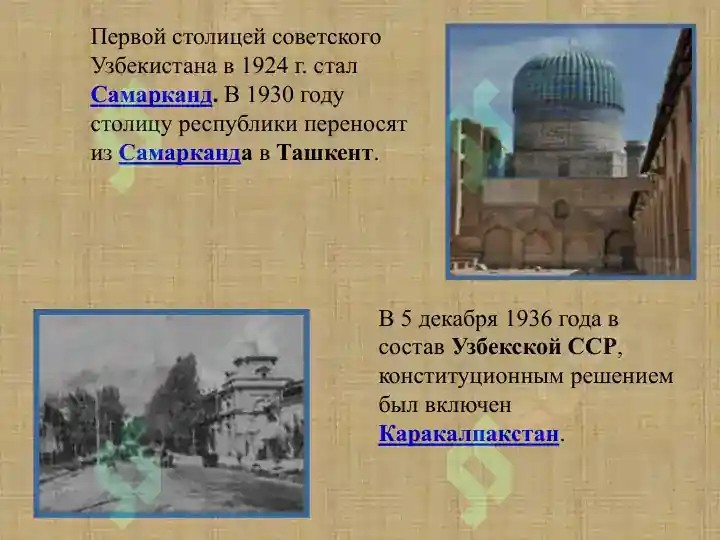 Первой столицей советского Узбекистана в 1924 г. стал Самарканд. В 1930 году столицу республики переносят из Самарканда в Ташкент.

В 5 декабря 1936 года в состав Узбекской ССР, конституционным решением был включен Каракалпакстан.